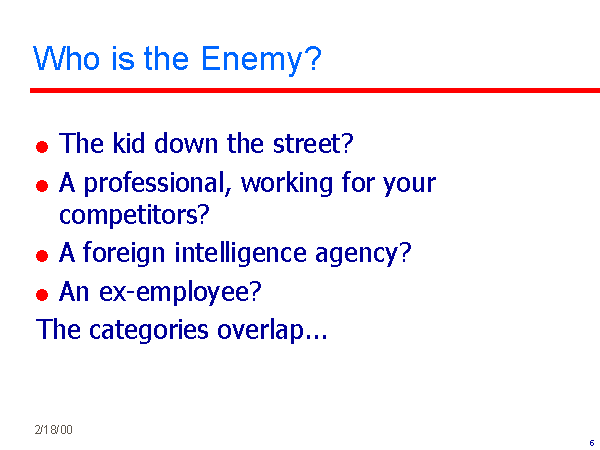 Who is the Enemy?

- The kid down the street?
- A professional, working for your competitors?
- A foreign intelligence agency?
- An ex-employee?

The categories overlap...

2/18/00

6